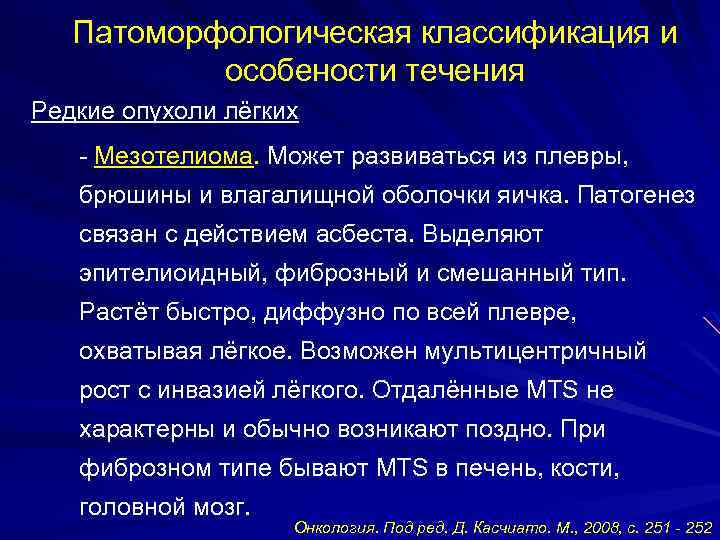 Патоморфологическая классификация и особености течения

Редкие опухоли лёгких

- Мезотелиома. Может развиваться из плевры, брюшины и влагалищной оболочки яичка. Патогенез связан с действием асбеста. Выделяют эпителиоидный, фиброзный и смешанный тип. Растёт быстро, диффузно по всей плевре, охватывая лёгкое. Возможен мультицентричный рост с инвазией лёгкого. Отдалённые MTS не характерны и обычно возникают поздно. При фиброзном типе бывают MTS в печень, кости, головной мозг.

Онкология. Под ред. Д. Касчиато. М., 2008, с. 251 - 252